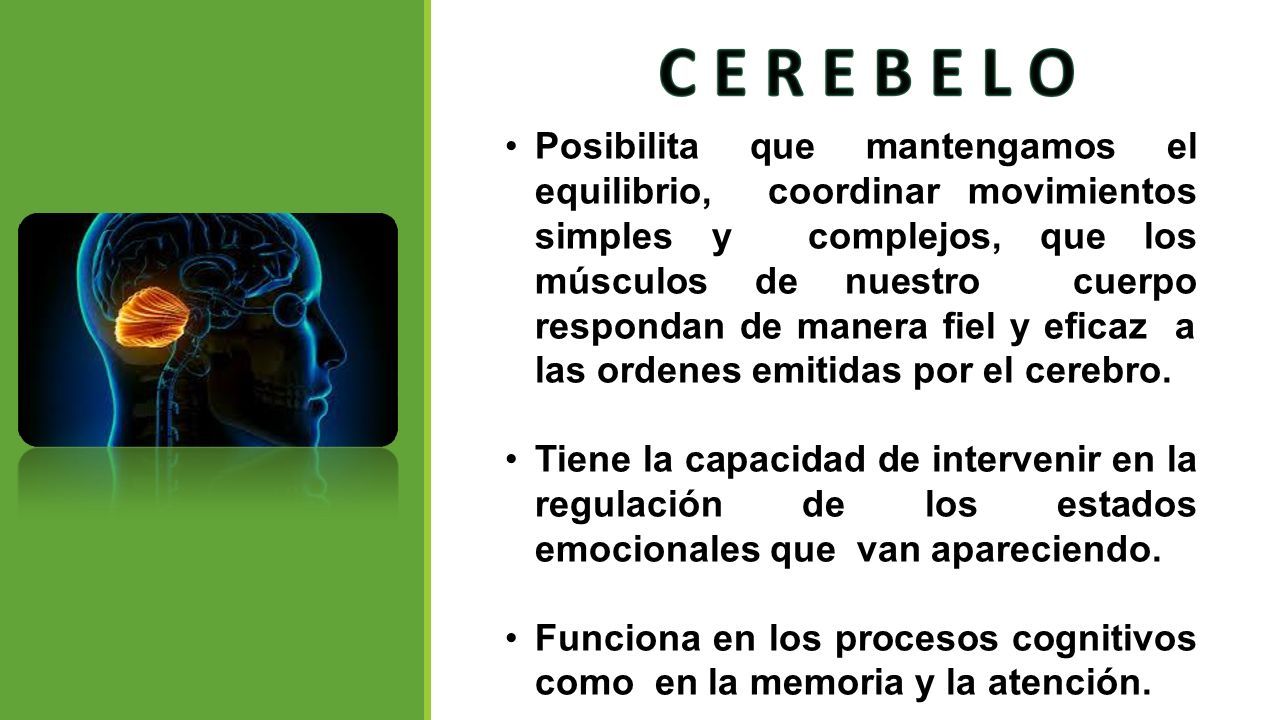 C E R E B E L O

• Posibilita que mantengamos el equilibrio, coordinar movimientos simples y complejos, que los músculos de nuestro cuerpo respondan de manera fiel y eficaz a las ordenes emitidas por el cerebro.

• Tiene la capacidad de intervenir en la regulación de los estados emocionales que van apareciendo.

• Funciona en los procesos cognitivos como en la memoria y la atención.